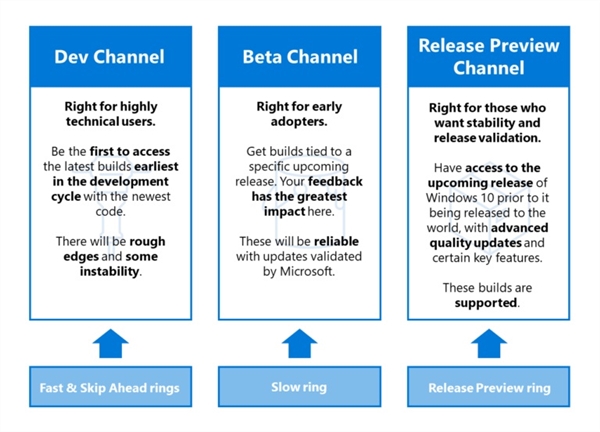 Dev Channel

Right for highly technical users.

Be the first to access the latest builds earliest in the development cycle with the newest code.

There will be rough edges and some instability.

Fast & Skip Ahead rings

Beta Channel

Right for early adopters.

Get builds tied to a specific upcoming release. Your feedback has the greatest impact here.

These will be reliable with updates validated by Microsoft.

Slow ring

Release Preview Channel

Right for those who want stability and release validation.

Have access to the upcoming release of Windows 10 prior to it being released to the world, with advanced quality updates and certain key features.

These builds are supported.

Release Preview ring